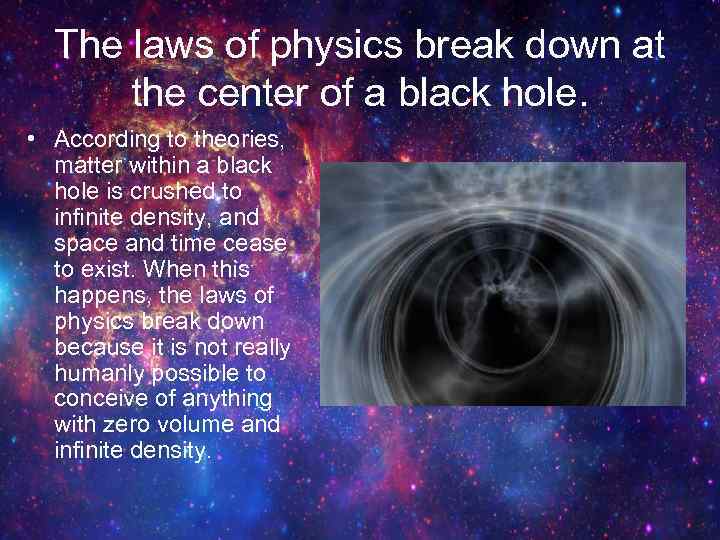 The laws of physics break down at the center of a black hole.

• According to theories, matter within a black hole is crushed to infinite density, and space and time cease to exist. When this happens, the laws of physics break down because it is not really humanly possible to conceive of anything with zero volume and infinite density.